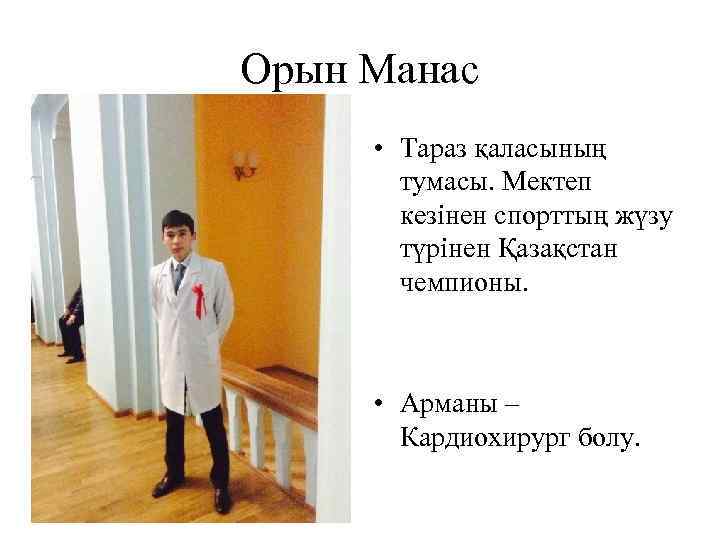 Орын Манас

• Тараз қаласының тумасы. Мектеп кезінен спорттың жүзу түрінен Қазақстан чемпионы.

• Арманы – Кардиохирург болу.